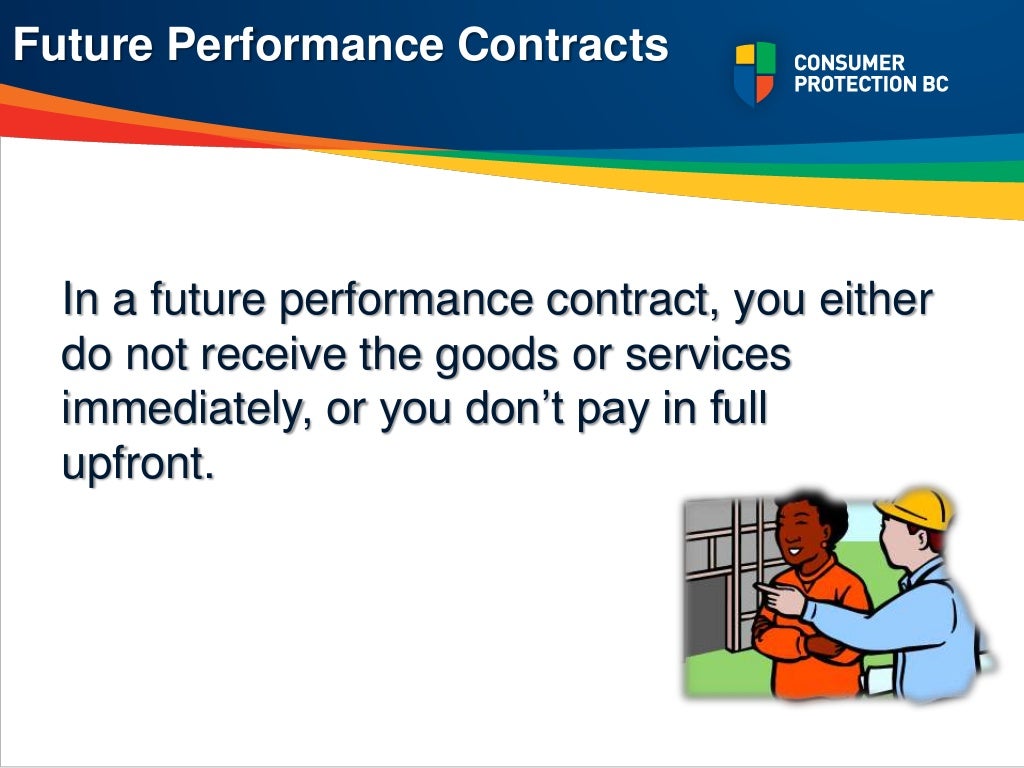 Future Performance Contracts

CONSUMER PROTECTION BC

In a future performance contract, you either do not receive the goods or services immediately, or you don’t pay in full upfront.